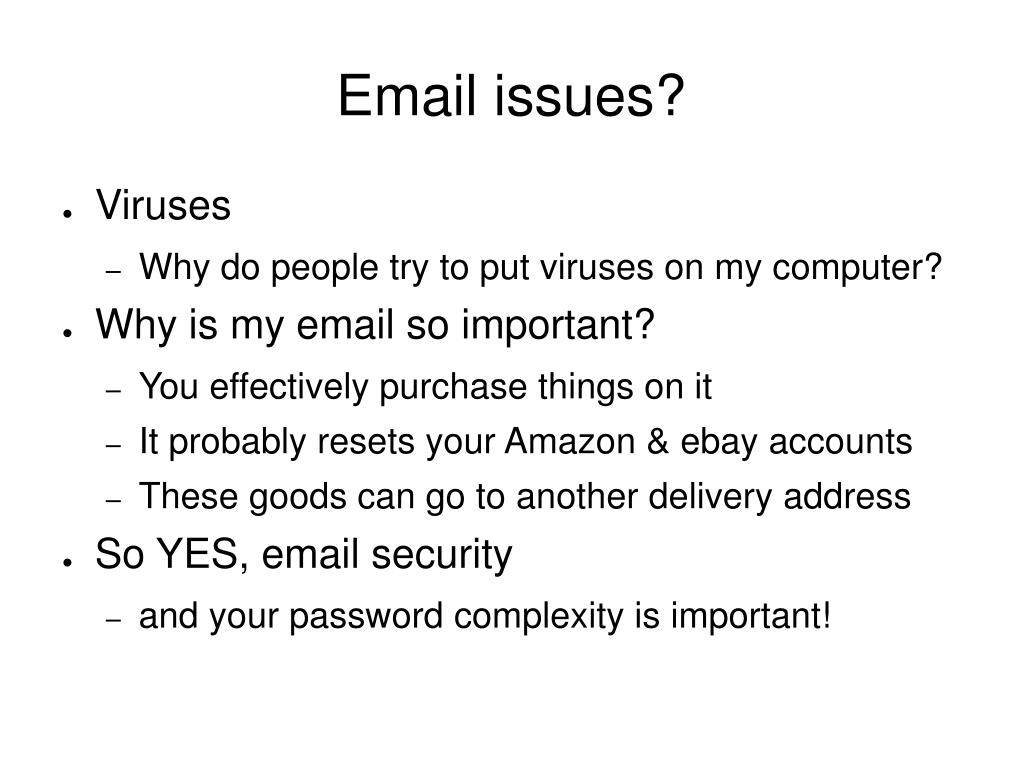 Email issues?

● Viruses
– Why do people try to put viruses on my computer?
● Why is my email so important?
– You effectively purchase things on it
– It probably resets your Amazon & ebay accounts
– These goods can go to another delivery address
● So YES, email security
– and your password complexity is important!